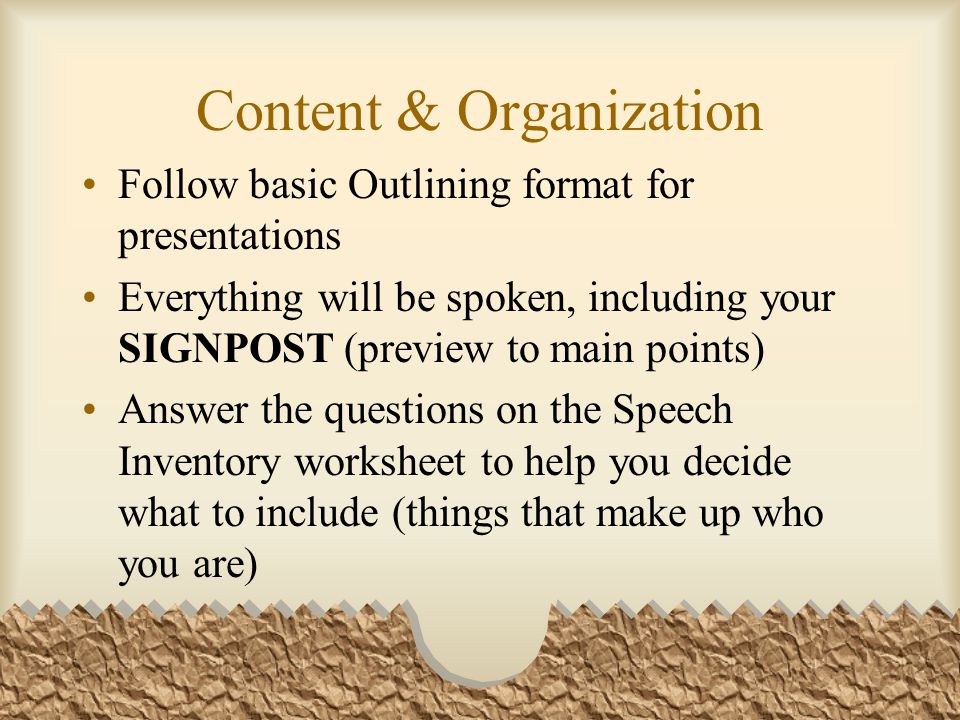 Content & Organization

• Follow basic Outlining format for presentations

• Everything will be spoken, including your SIGNPOST (preview to main points)

• Answer the questions on the Speech Inventory worksheet to help you decide what to include (things that make up who you are)